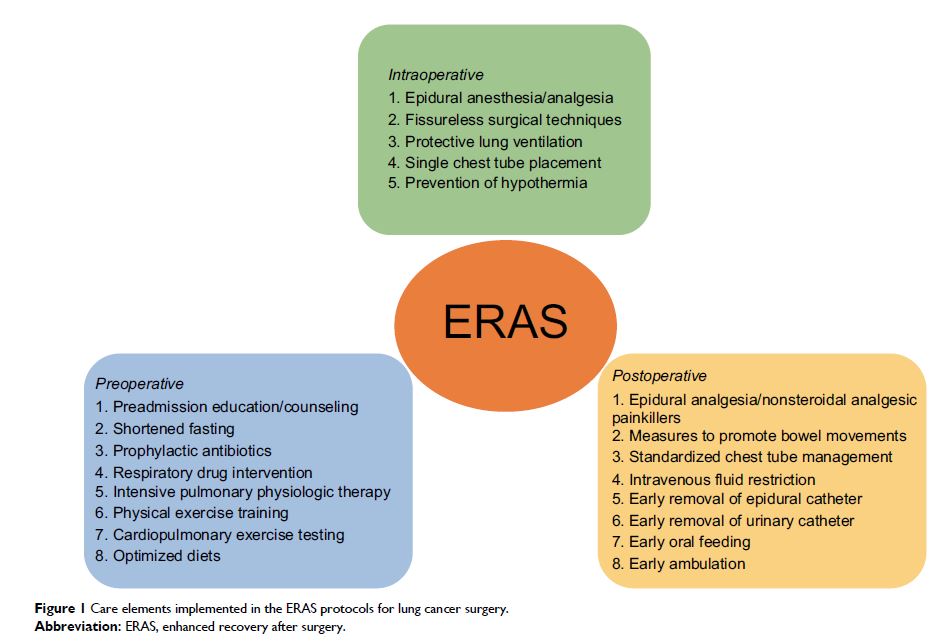 Intraoperative
1. Epidural anesthesia/analgesia
2. Fissureless surgical techniques
3. Protective lung ventilation
4. Single chest tube placement
5. Prevention of hypothermia

ERAS

Preoperative
1. Preadmission education/counseling
2. Shortened fasting
3. Prophylactic antibiotics
4. Respiratory drug intervention
5. Intensive pulmonary physiologic therapy
6. Physical exercise training
7. Cardiopulmonary exercise testing
8. Optimized diets

Postoperative
1. Epidural analgesia/nonsteroidal analgesic painkillers
2. Measures to promote bowel movements
3. Standardized chest tube management
4. Intravenous fluid restriction
5. Early removal of epidural catheter
6. Early removal of urinary catheter
7. Early oral feeding
8. Early ambulation

Figure 1 Care elements implemented in the ERAS protocols for lung cancer surgery.
Abbreviation: ERAS, enhanced recovery after surgery.